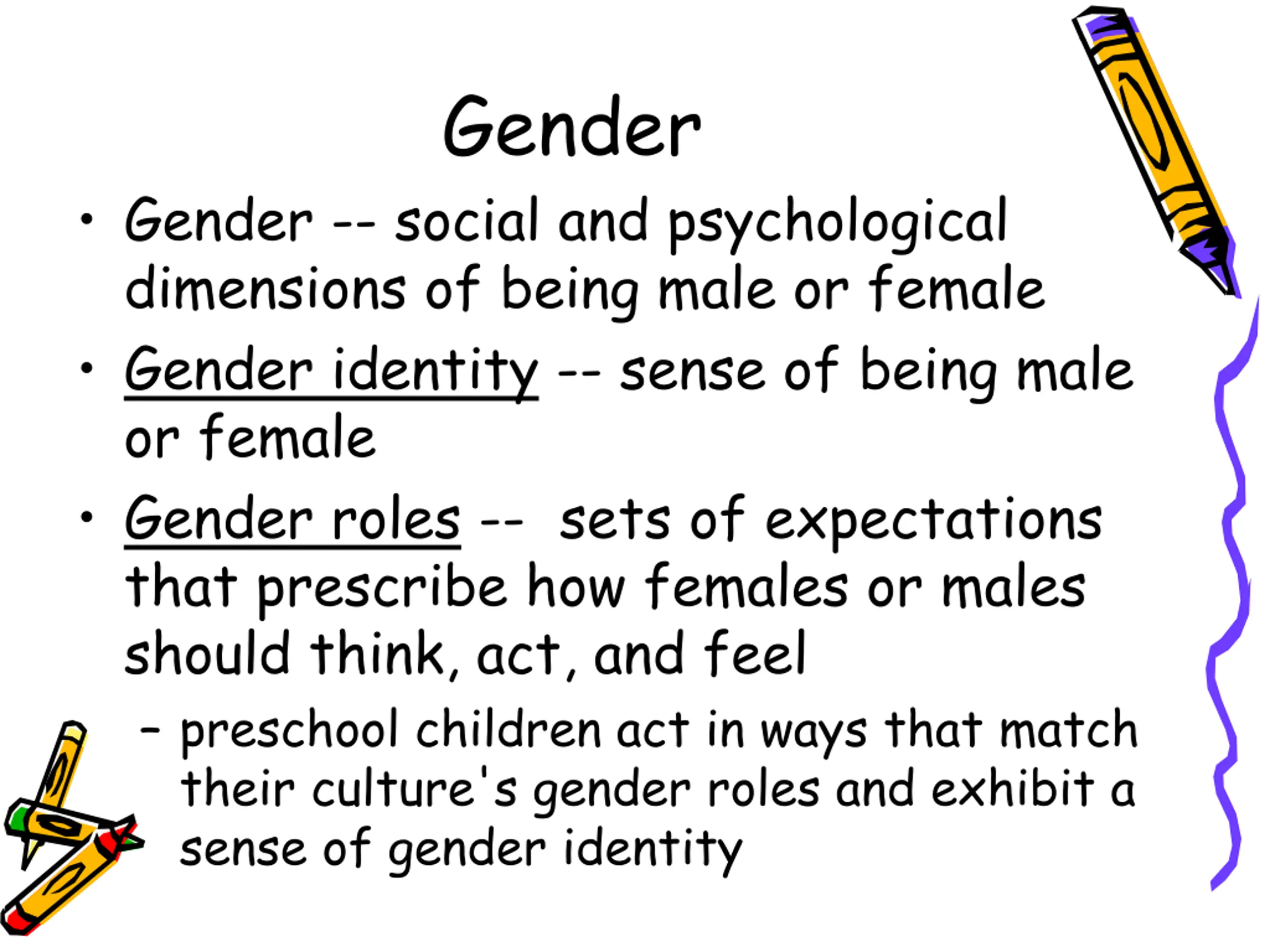 Gender

• Gender -- social and psychological dimensions of being male or female

• Gender identity -- sense of being male or female

• Gender roles -- sets of expectations that prescribe how females or males should think, act, and feel

– preschool children act in ways that match their culture's gender roles and exhibit a sense of gender identity